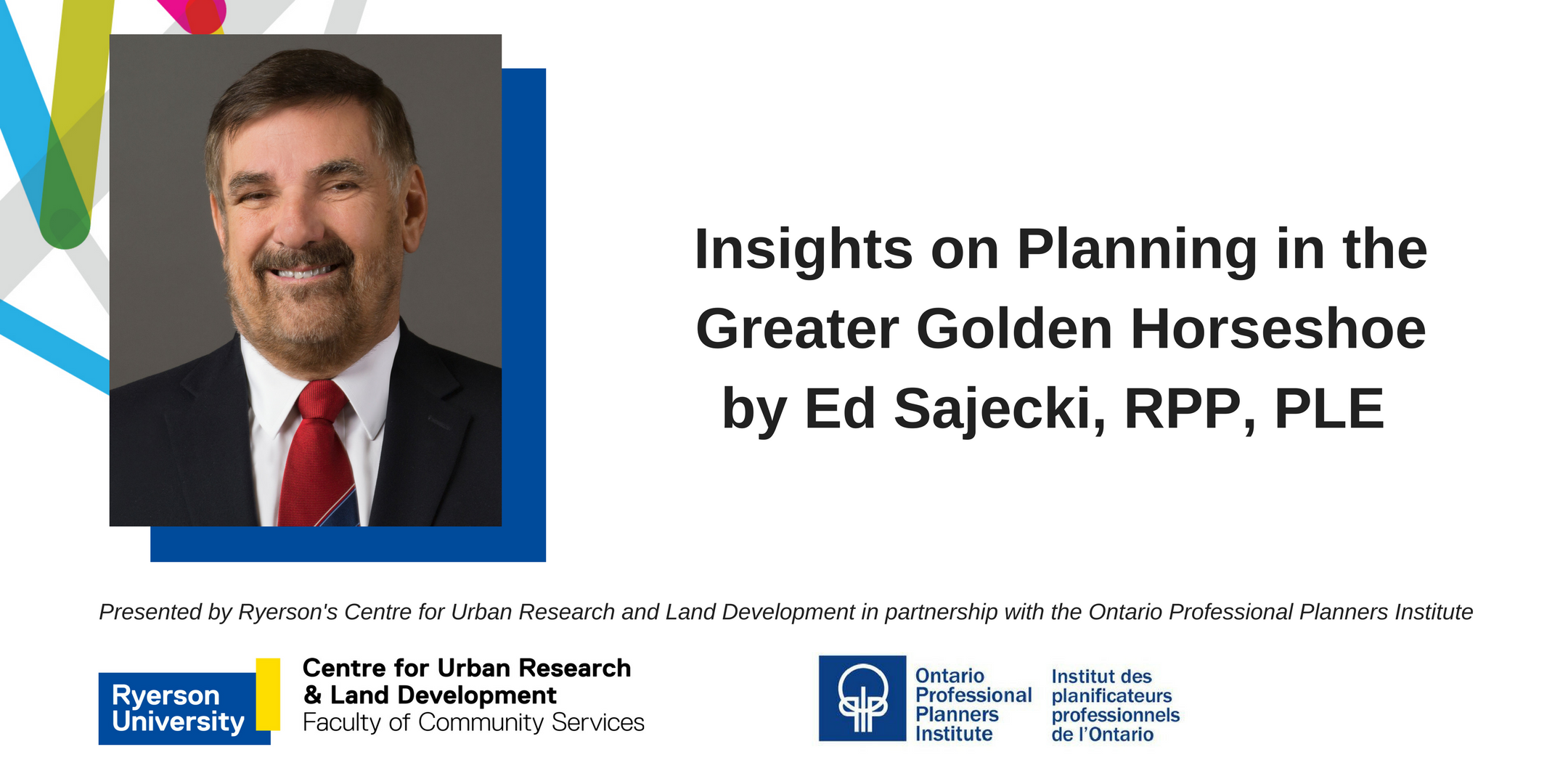 Insights on Planning in the Greater Golden Horseshoe by Ed Sajecki, RPP, PLE

Presented by Ryerson's Centre for Urban Research and Land Development in partnership with the Ontario Professional Planners Institute

Ryerson University

Centre for Urban Research & Land Development
Faculty of Community Services

Ontario Professional Planners Institute

Institut des planificateurs professionnels de l'Ontario